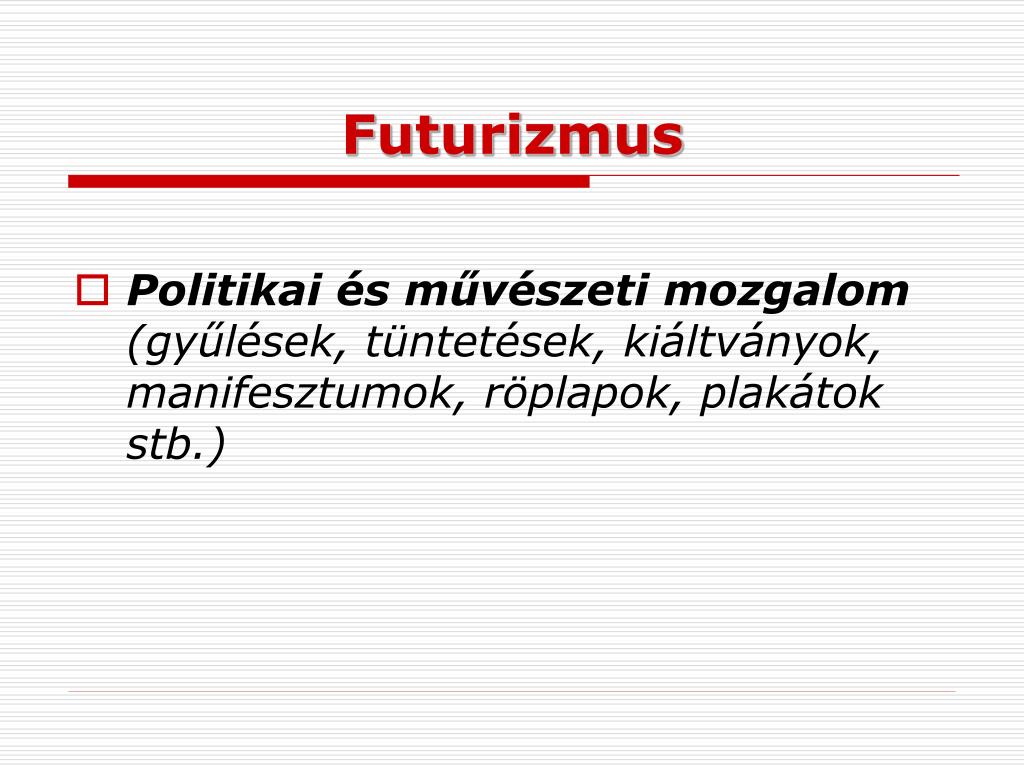 Futurizmus

Politikai és művészeti mozgalom (gyűlések, tüntetések, kiáltványok, manifesztumok, röplapok, plakátok stb.)